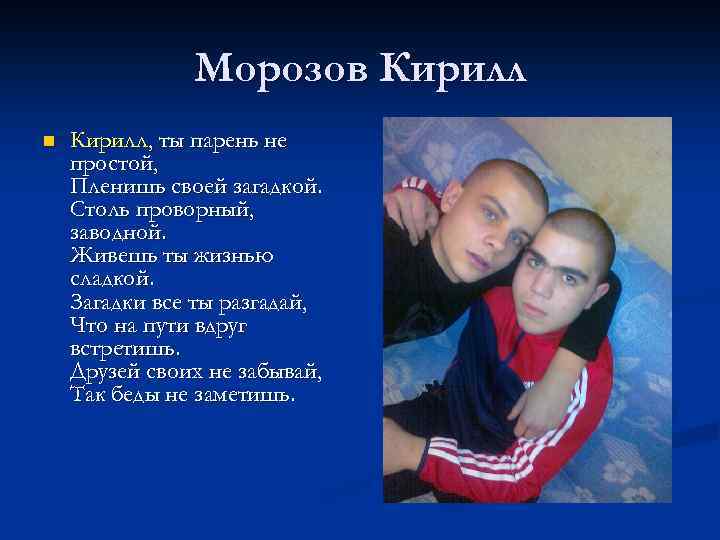 Морозов Кирилл

Кирилл, ты парень не простой,
Пленишь своей загадкой.
Столь проворный, заводной.
Живешь ты жизнью сладкой.
Загадки все ты разгадай,
Что на пути вдруг встретишь.
Друзей своих не забывай,
Так беды не заметишь.